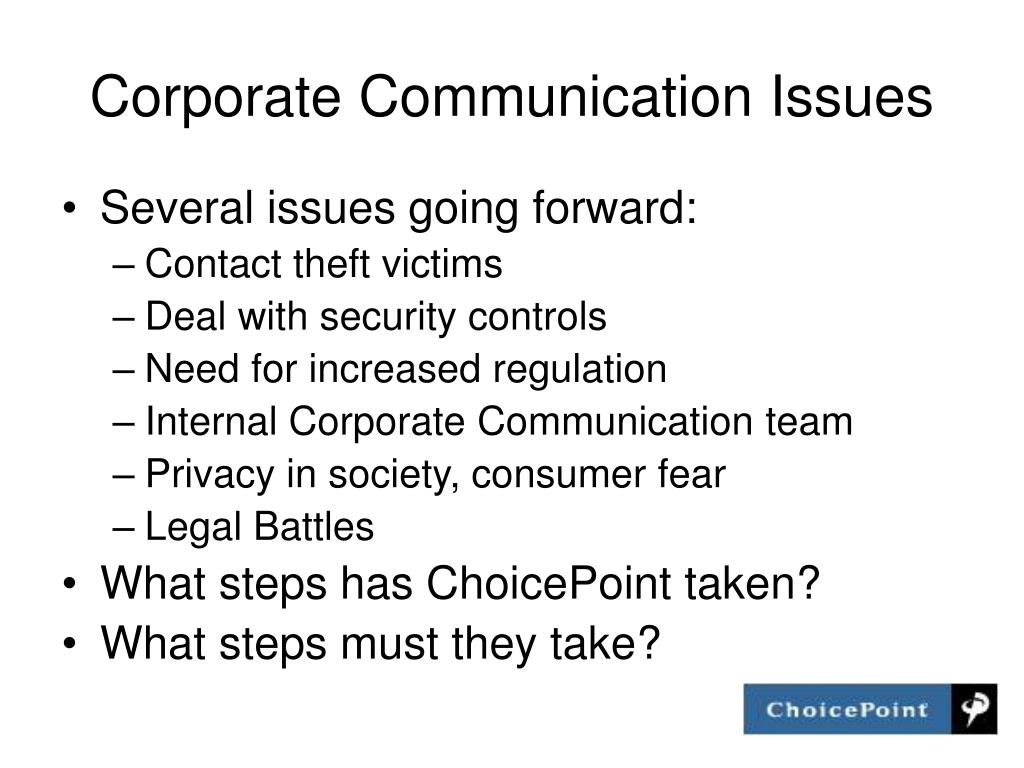 Corporate Communication Issues

• Several issues going forward:
– Contact theft victims
– Deal with security controls
– Need for increased regulation
– Internal Corporate Communication team
– Privacy in society, consumer fear
– Legal Battles
• What steps has ChoicePoint taken?
• What steps must they take?

ChoicePoint